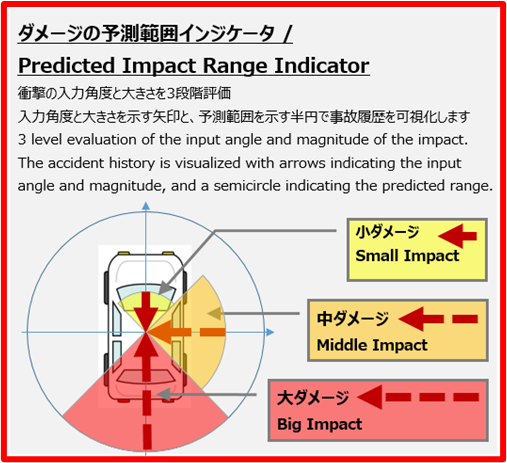 ダメージの予測範囲インジケータ /

Predicted Impact Range Indicator

衝撃の入力角度と大きさを3段階評価

入力角度と大きさを示す矢印と、予測範囲を示す半円で事故履歴を可視化します

3 level evaluation of the input angle and magnitude of the impact.

The accident history is visualized with arrows indicating the input angle and magnitude, and a semicircle indicating the predicted range.

小ダメージ
Small Impact

中ダメージ
Middle Impact

大ダメージ
Big Impact